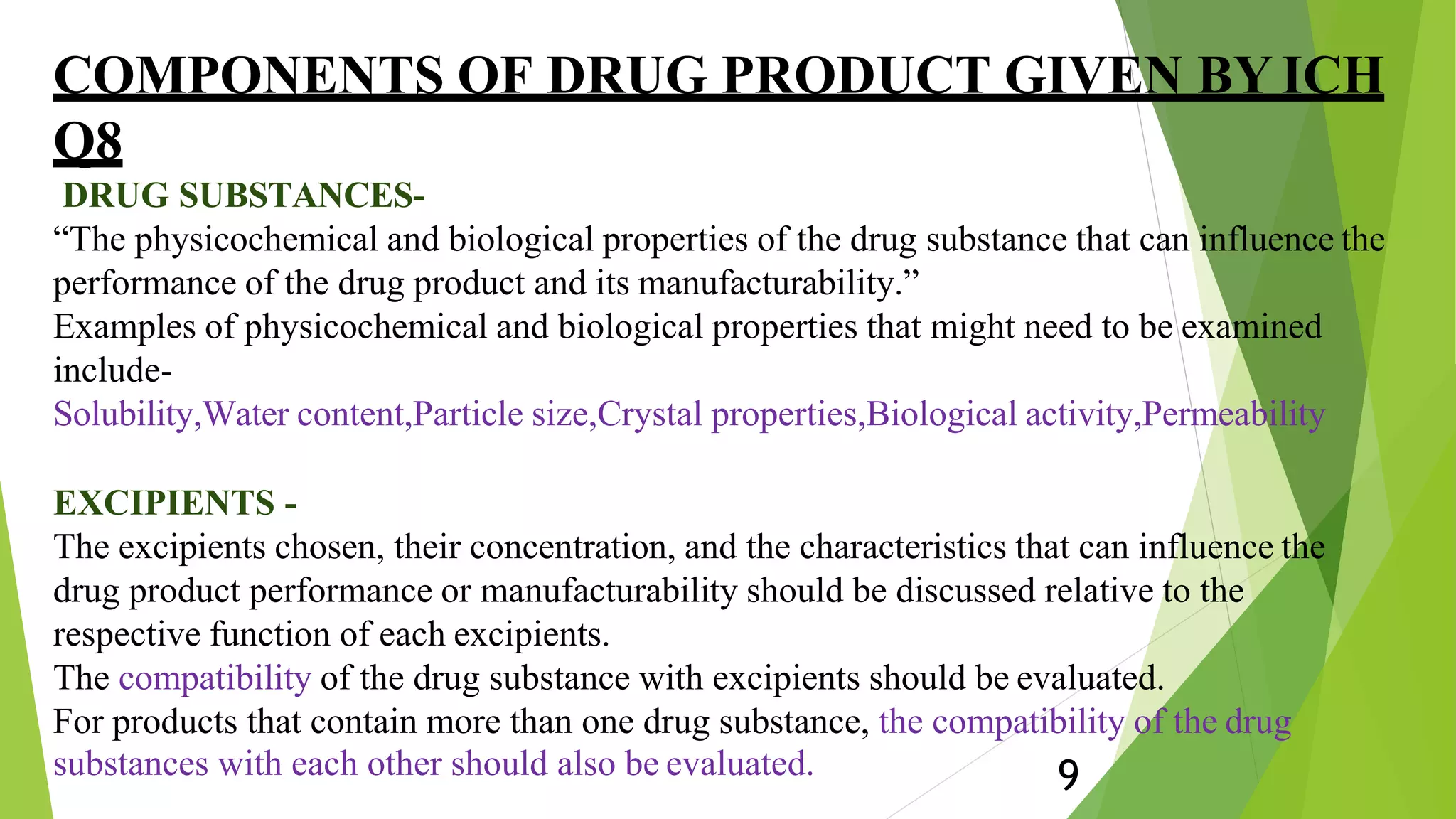 COMPONENTS OF DRUG PRODUCT GIVEN BY ICH Q8

DRUG SUBSTANCES-

“The physicochemical and biological properties of the drug substance that can influence the performance of the drug product and its manufacturability.”

Examples of physicochemical and biological properties that might need to be examined include-

Solubility,Water content,Particle size,Crystal properties,Biological activity,Permeability

EXCIPIENTS -

The excipients chosen, their concentration, and the characteristics that can influence the drug product performance or manufacturability should be discussed relative to the respective function of each excipients.

The compatibility of the drug substance with excipients should be evaluated.

For products that contain more than one drug substance, the compatibility of the drug substances with each other should also be evaluated.

9